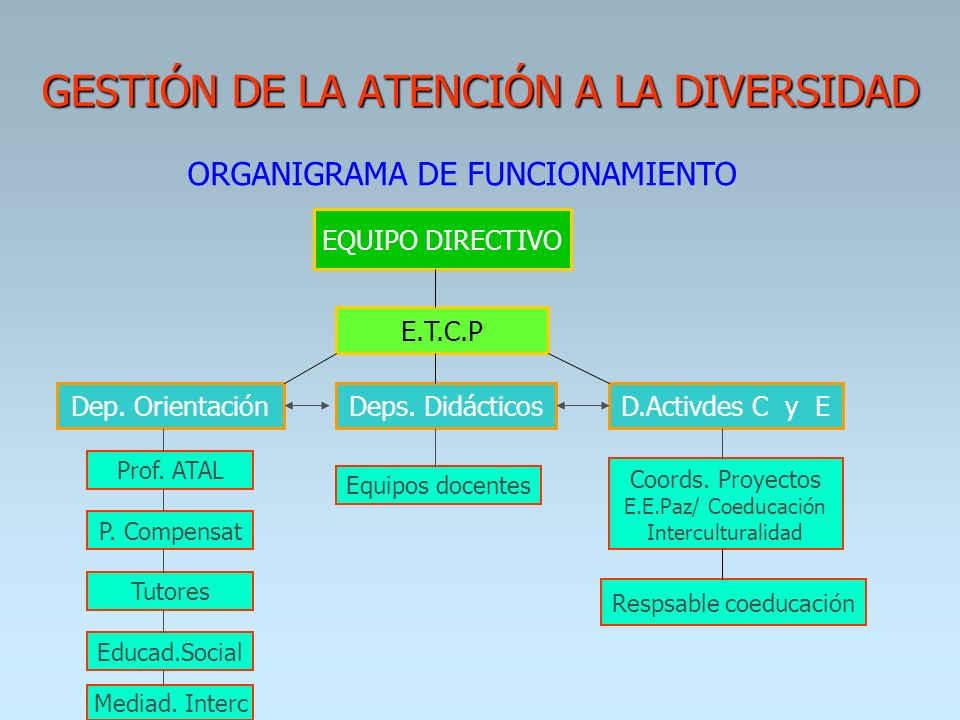 GESTIÓN DE LA ATENCIÓN A LA DIVERSIDAD

ORGANIGRAMA DE FUNCIONAMIENTO

EQUIPO DIRECTIVO

E.T.C.P

Dep. Orientación

Deps. Didácticos

D.Activdes C y E

Prof. ATAL

P. Compensat

Tutores

Educad.Social

Mediad. Interc

Equipos docentes

Coords. Proyectos
E.E.Paz/ Coeducación
Interculturalidad

Respsable coeducación